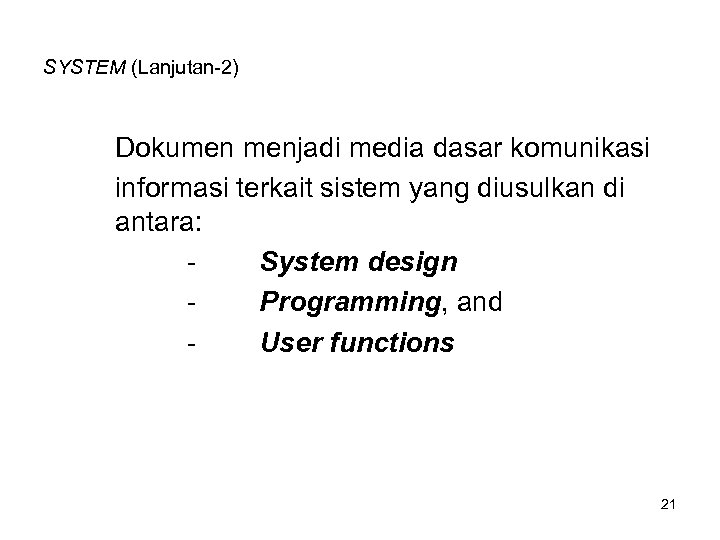 SYSTEM (Lanjutan-2)

Dokumen menjadi media dasar komunikasi informasi terkait sistem yang diusulkan di antara:

- System design
- Programming, and
- User functions

21